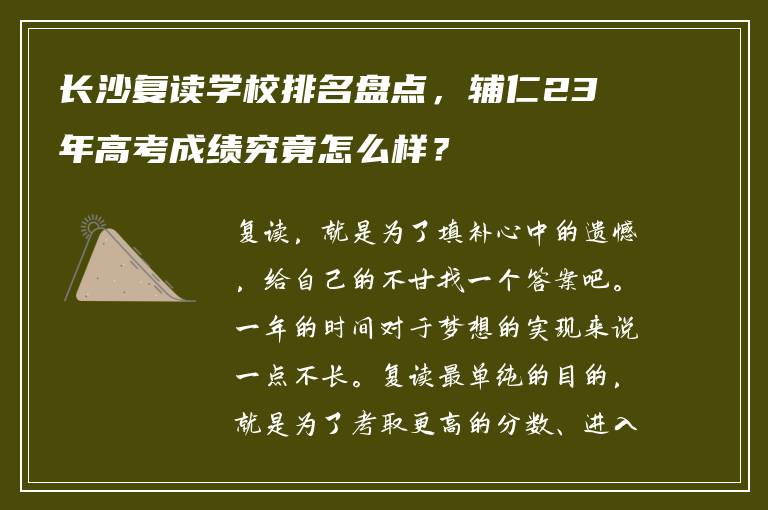 长沙复读学校排名盘点，辅仁23年高考成绩究竟怎么样？

复读，就是为了填补心中的遗憾，给自己的不甘找一个答案吧。一年的时间对于梦想的实现来说一点不长。复读最单纯的目的，就是为了考取更高的分数、进入